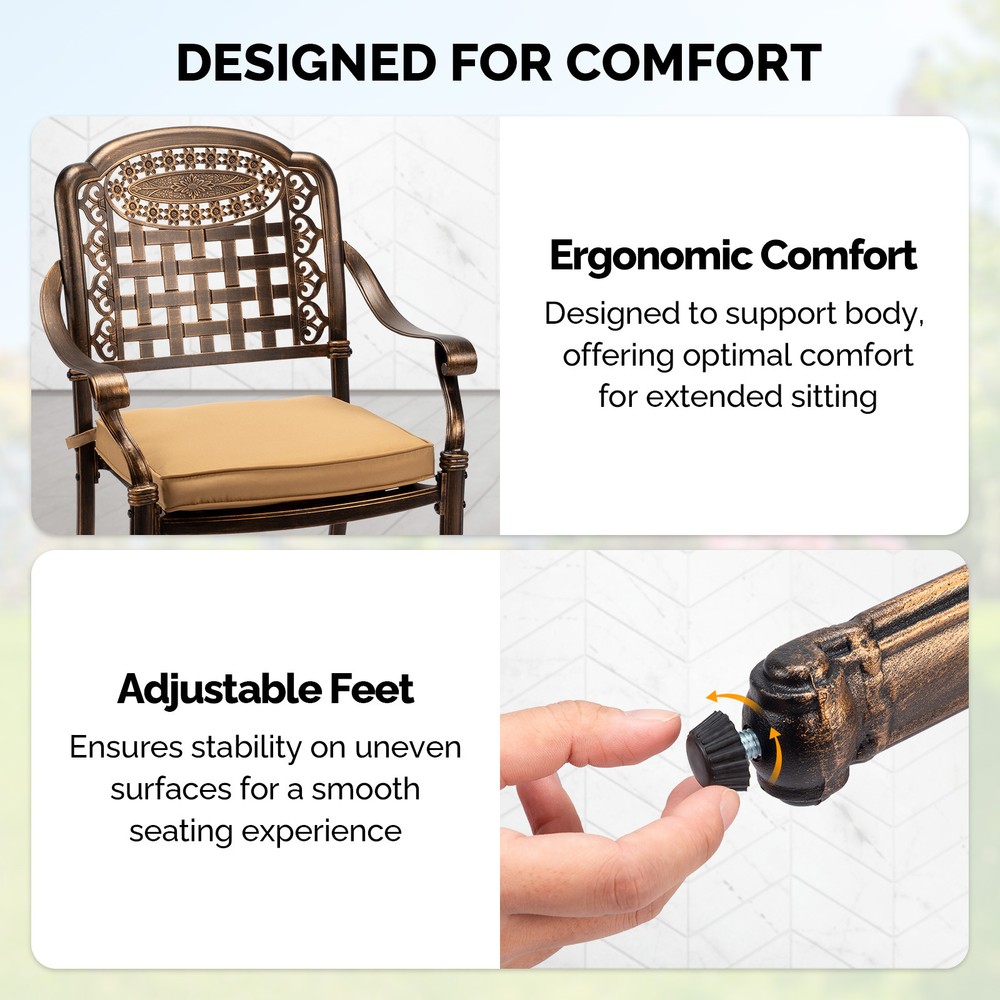 DESIGNED FOR COMFORT

Ergonomic Comfort

Designed to support body, offering optimal comfort for extended sitting

Adjustable Feet

Ensures stability on uneven surfaces for a smooth seating experience